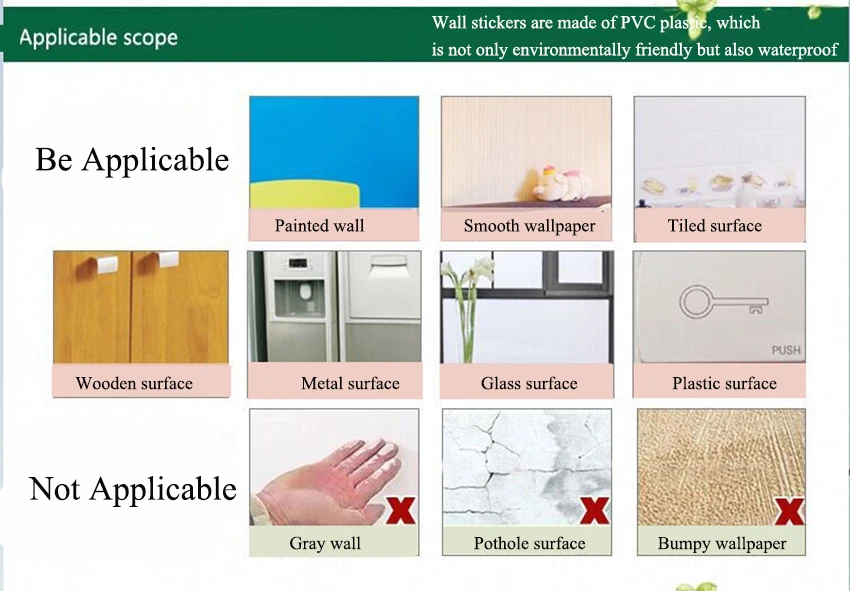 Applicable scope

Wall stickers are made of PVC plastic, which is not only environmentally friendly but also waterproof

Be Applicable

Painted wall

Smooth wallpaper

Tiled surface

Wooden surface

Metal surface

Glass surface

PUSH

Plastic surface

Not Applicable

Gray wall

Pothole surface

Bumpy wallpaper